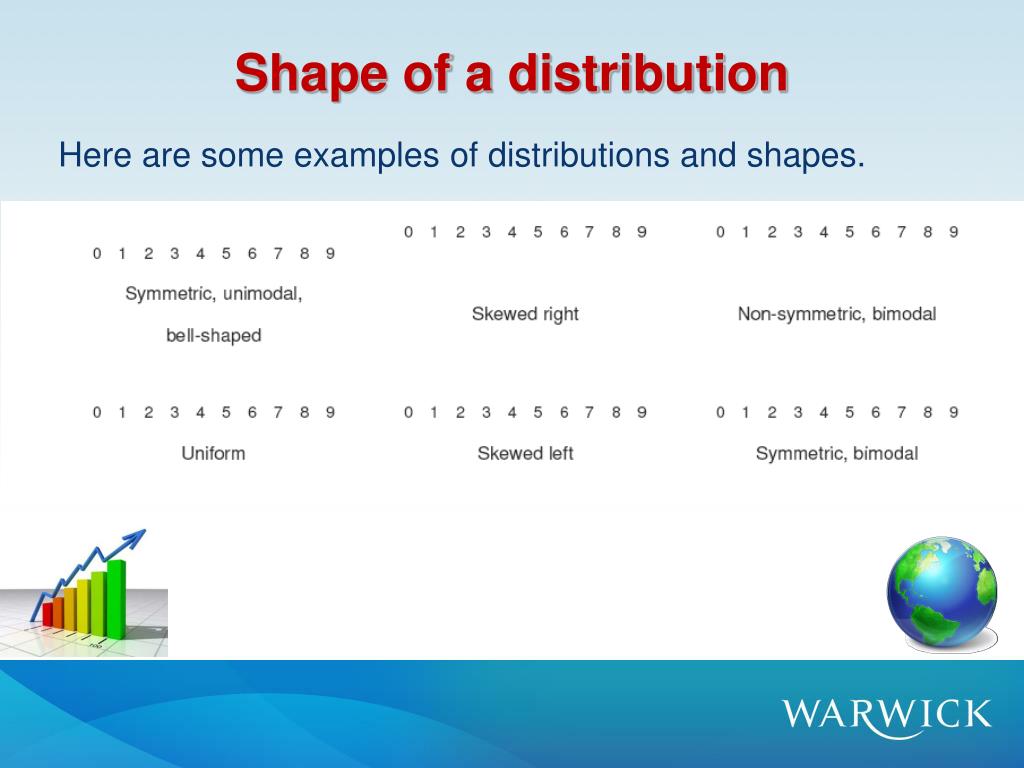 Shape of a distribution

Here are some examples of distributions and shapes.

0 1 2 3 4 5 6 7 8 9
Symmetric, unimodal, bell-shaped

0 1 2 3 4 5 6 7 8 9
Skewed right

0 1 2 3 4 5 6 7 8 9
Non-symmetric, bimodal

0 1 2 3 4 5 6 7 8 9
Uniform

0 1 2 3 4 5 6 7 8 9
Skewed left

0 1 2 3 4 5 6 7 8 9
Symmetric, bimodal

WARWICK